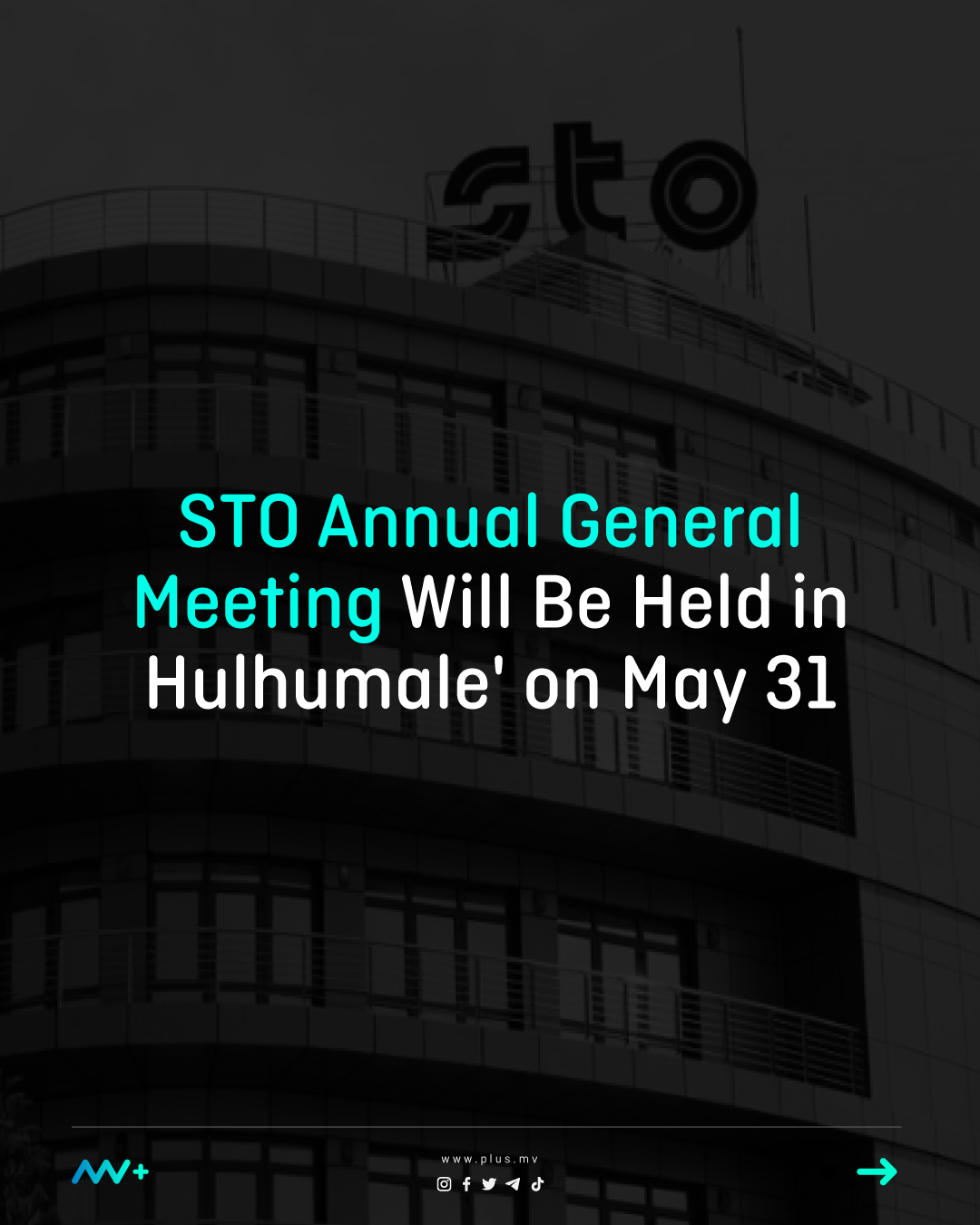 sto

STO Annual General Meeting Will Be Held in Hulhumale' on May 31

www.plus.mv